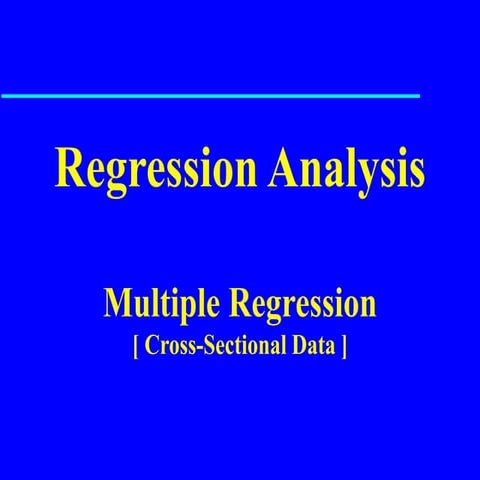 Regression Analysis

Multiple Regression
[ Cross-Sectional Data ]